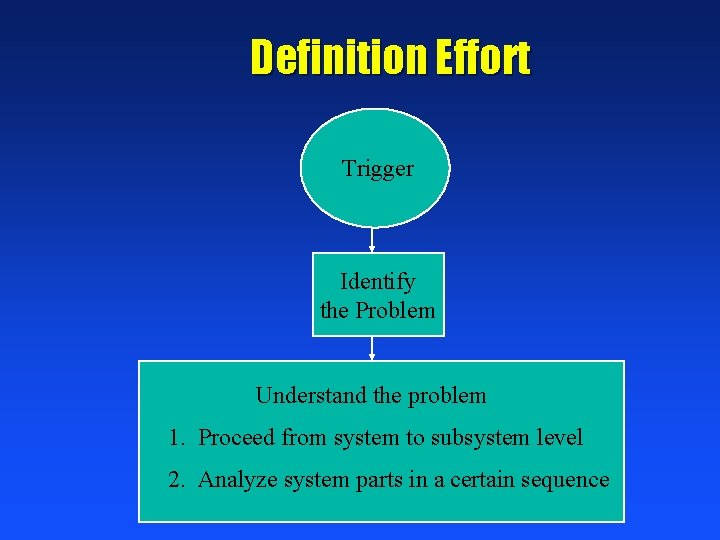 Definition Effort

Trigger

Identify the Problem

Understand the problem

1. Proceed from system to subsystem level

2. Analyze system parts in a certain sequence